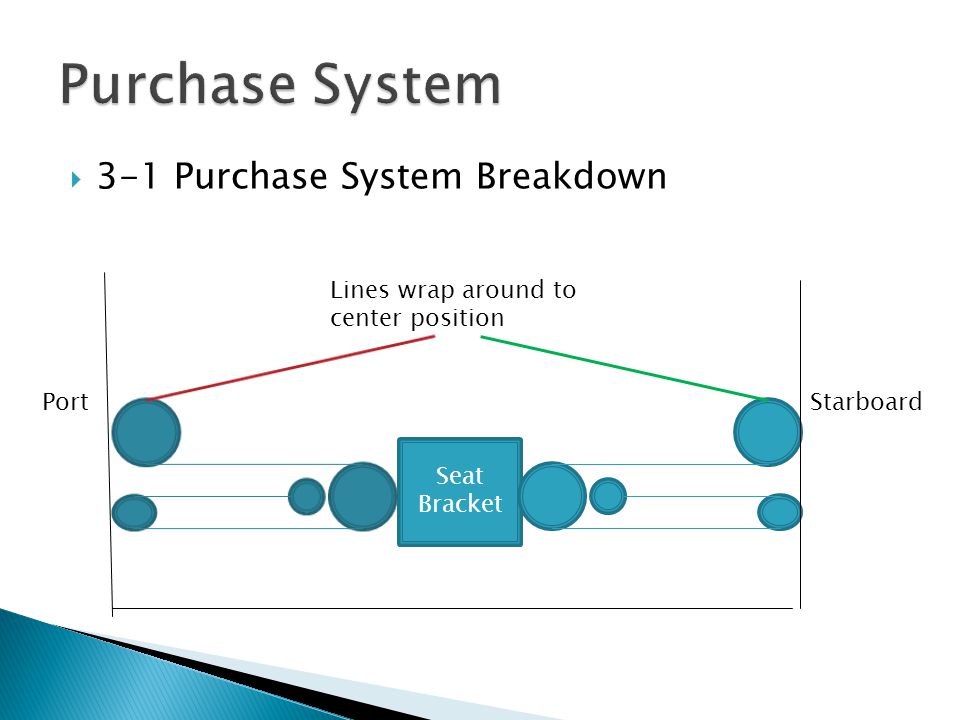 Purchase System

3-1 Purchase System Breakdown

Lines wrap around to center position

Port

Starboard

Seat Bracket